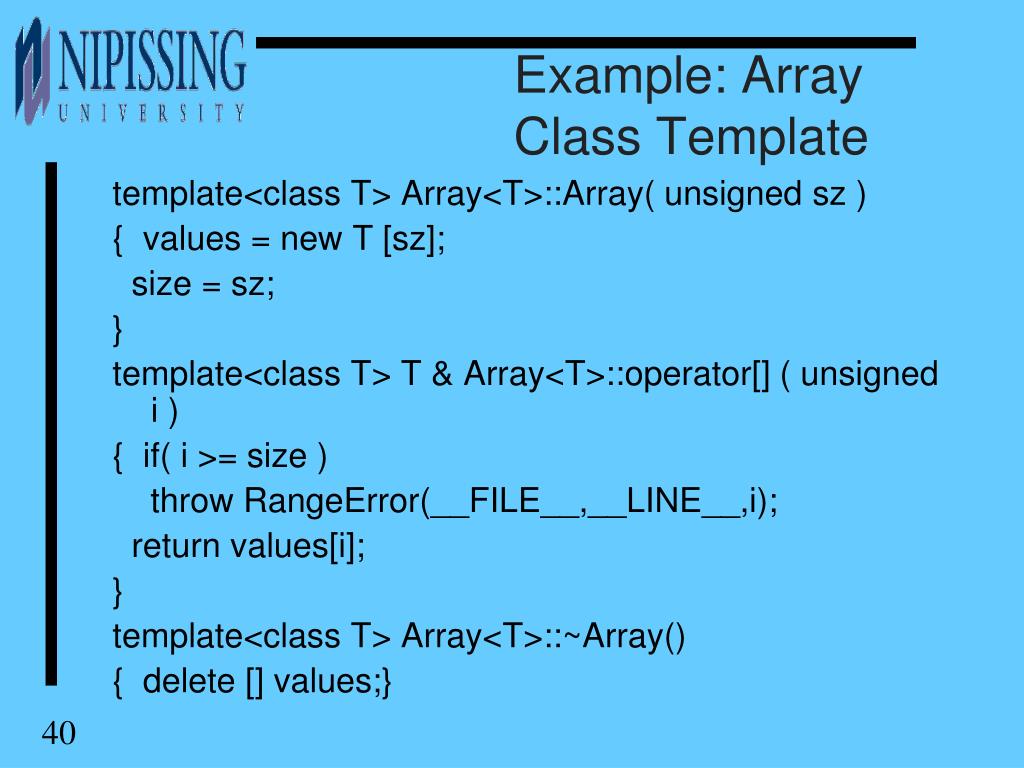 NIPISSING
UNIVERSITY

Example: Array Class Template

template<class T> Array<T>::Array( unsigned sz )
{ values = new T [sz];
size = sz;
}
template<class T> T & Array<T>::operator[] ( unsigned i )
{ if( i >= size )
throw RangeError(__FILE__,__LINE__,i);
return values[i];
}
template<class T> Array<T>::~Array()
{ delete [] values;}

40